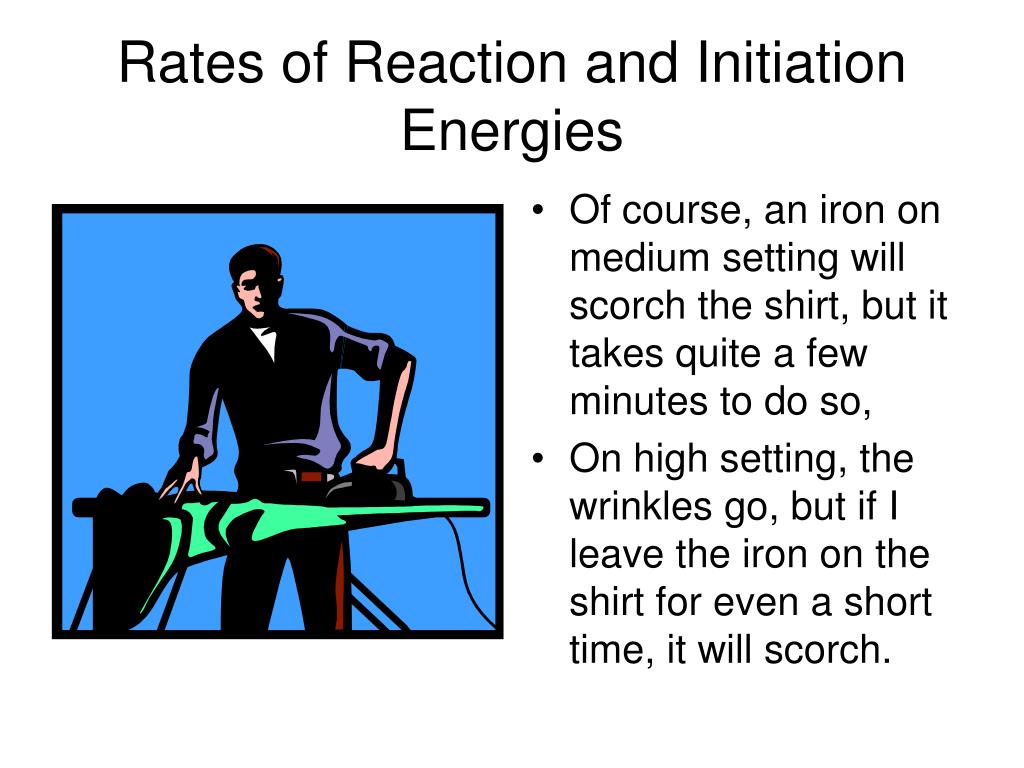 Rates of Reaction and Initiation Energies

• Of course, an iron on medium setting will scorch the shirt, but it takes quite a few minutes to do so,

• On high setting, the wrinkles go, but if I leave the iron on the shirt for even a short time, it will scorch.